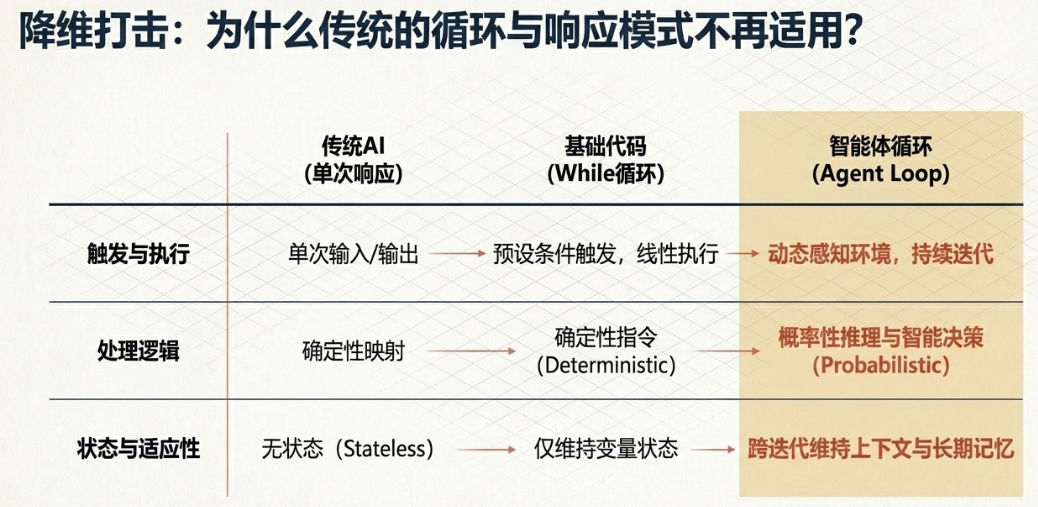 降维打击：为什么传统的循环与响应模式不再适用？

|  | 传统AI (单次响应) | 基础代码 (While循环) | 智能体循环 (Agent Loop) |
|---|---|---|---|
| 触发与执行 | 单次输入/输出 | 预设条件触发，线性执行 | 动态感知环境，持续迭代 |
| 处理逻辑 | 确定性映射 | 确定性指令 (Deterministic) | 概率性推理与智能决策 (Probabilistic) |
| 状态与适应性 | 无状态（Stateless） | 仅维持变量状态 | 跨迭代维持上下文与长期记忆 |